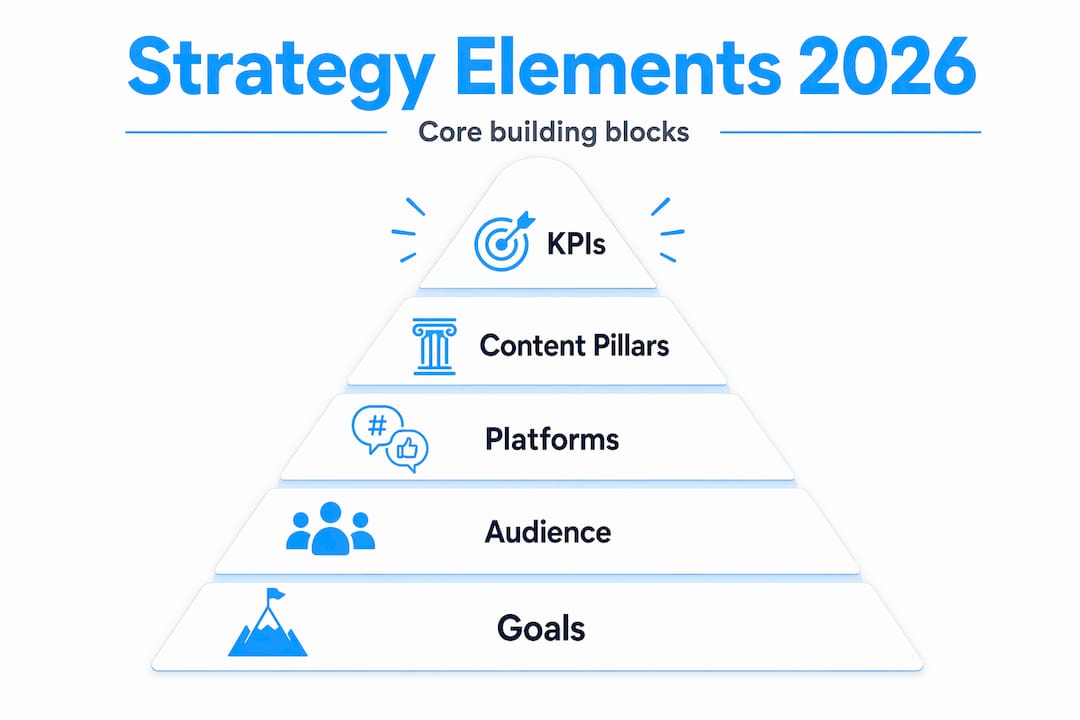 Strategy Elements 2026

Core building blocks

KPIs

Content Pillars

#

Platforms

Audience

Goals